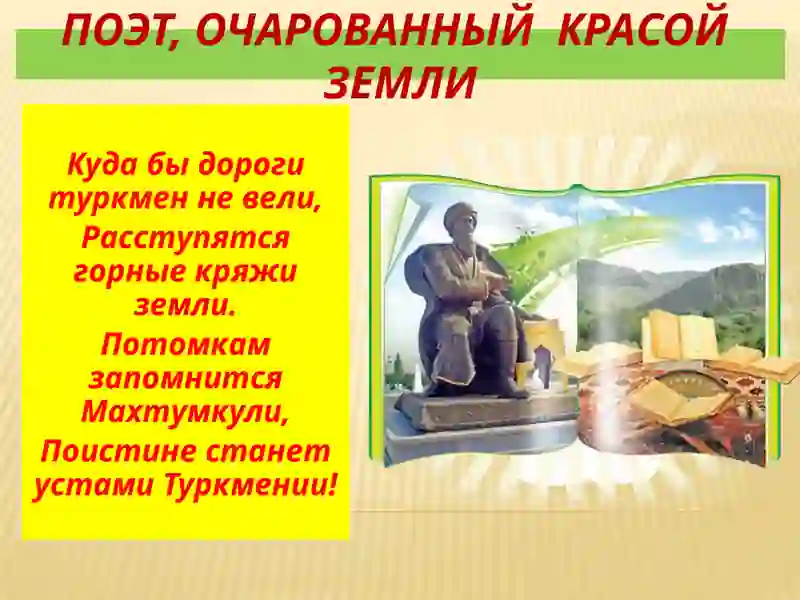 ПОЭТ, ОЧАРОВАННЫЙ КРАСОЙ ЗЕМЛИ

Куда бы дороги туркмен не вели,
Расступятся горные кряжи земли.
Потомкам запомнится Махтумкули,
Поистине станет устами Туркмении!